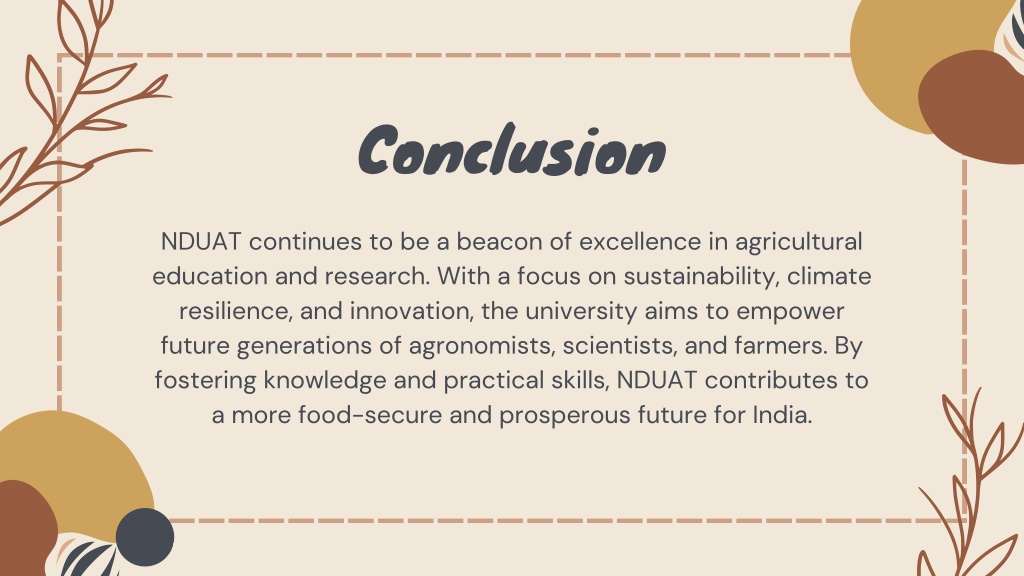 Conclusion

NDUAT continues to be a beacon of excellence in agricultural education and research. With a focus on sustainability, climate resilience, and innovation, the university aims to empower future generations of agronomists, scientists, and farmers. By fostering knowledge and practical skills, NDUAT contributes to a more food-secure and prosperous future for India.